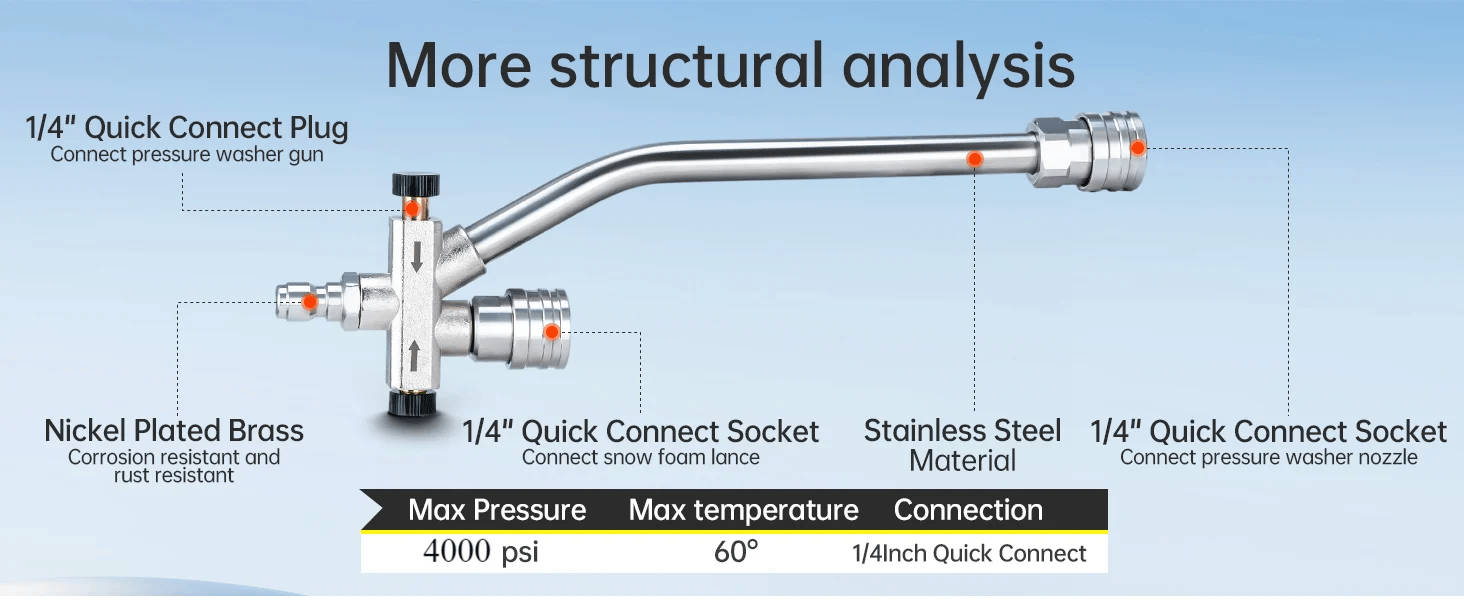 More structural analysis

1/4" Quick Connect Plug
Connect pressure washer gun

Nickel Plated Brass
Corrosion resistant and rust resistant

1/4" Quick Connect Socket
Connect snow foam lance

Stainless Steel Material

1/4" Quick Connect Socket
Connect pressure washer nozzle

| Max Pressure | Max temperature | Connection |
|---|---|---|
| 4000 psi | 60° | 1/4Inch Quick Connect |